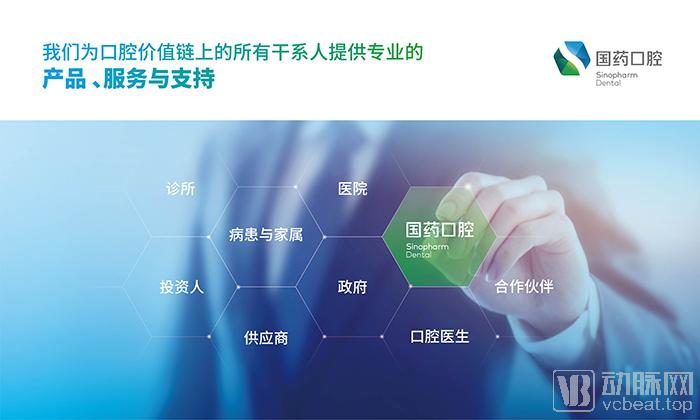 我们为口腔价值链上的所有干系人提供专业的
产品、服务与支持

国药口腔
Sinopharm
Dental

诊所

医院

病患与家属

国药口腔
Sinopharm
Dental

投资人

政府

合作伙伴

供应商

口腔医生

VB 动脉网
vcbeat.top